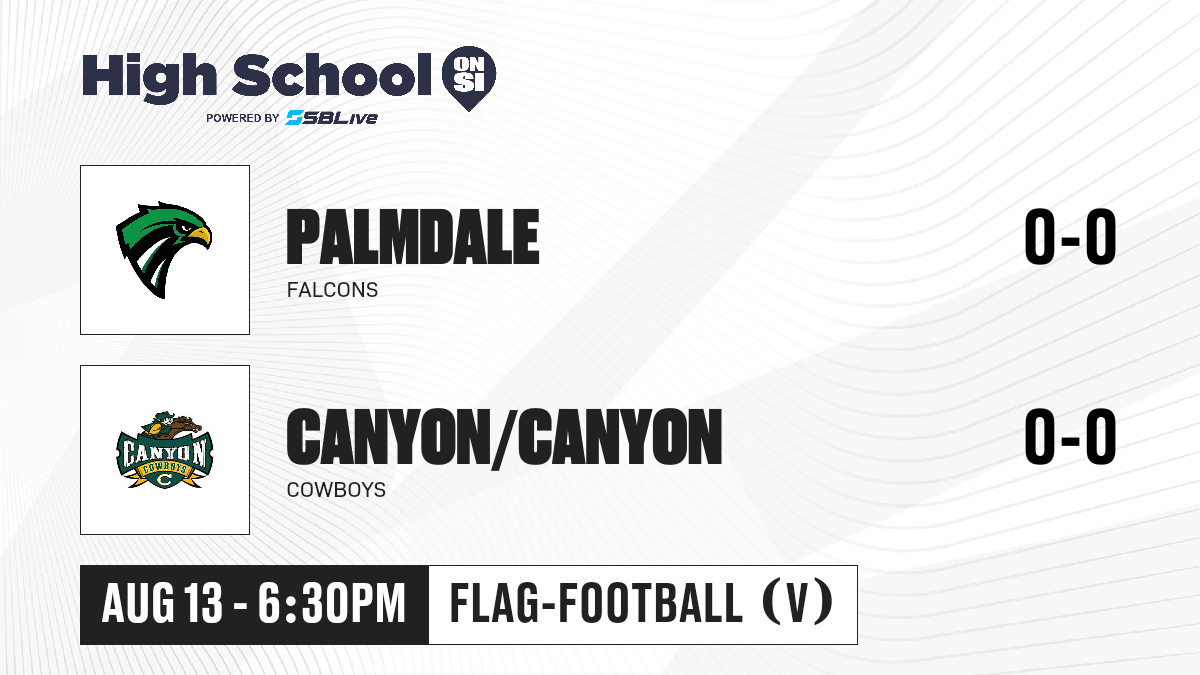 High School ON SI
POWERED BY SBLive

PALMDALE
FALCONS
0-0

CANYON
COWBOYS
C

CANYON/CANYON
COWBOYS
0-0

AUG 13 - 6:30PM
FLAG-FOOTBALL (V)